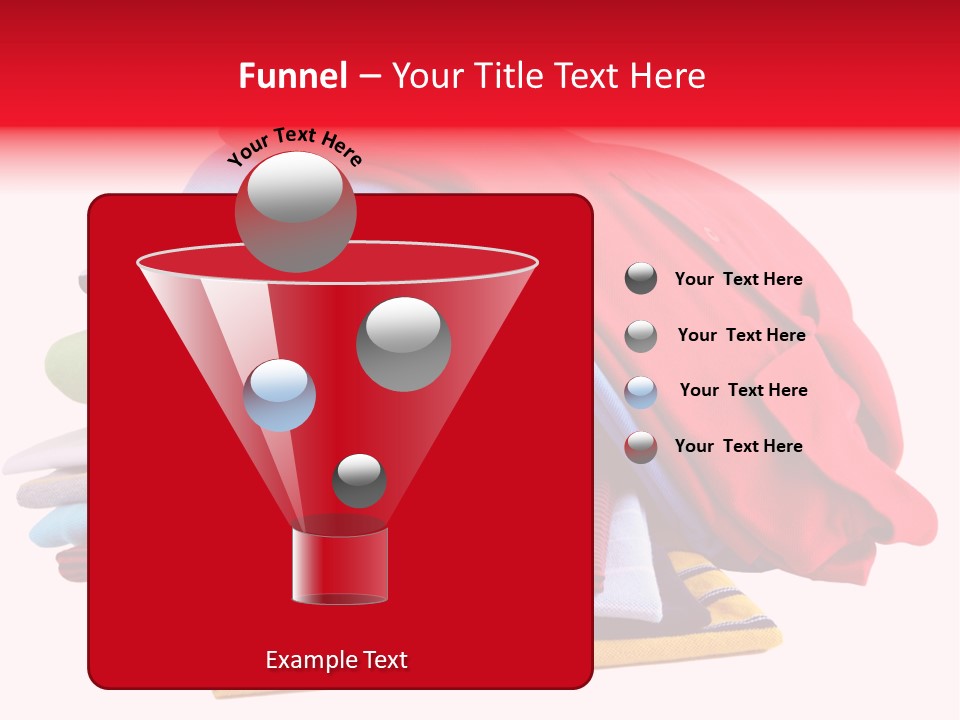 Funnel – Your Title Text Here

Your Text Here

Your Text Here

Your Text Here

Your Text Here

Your Text Here

Example Text